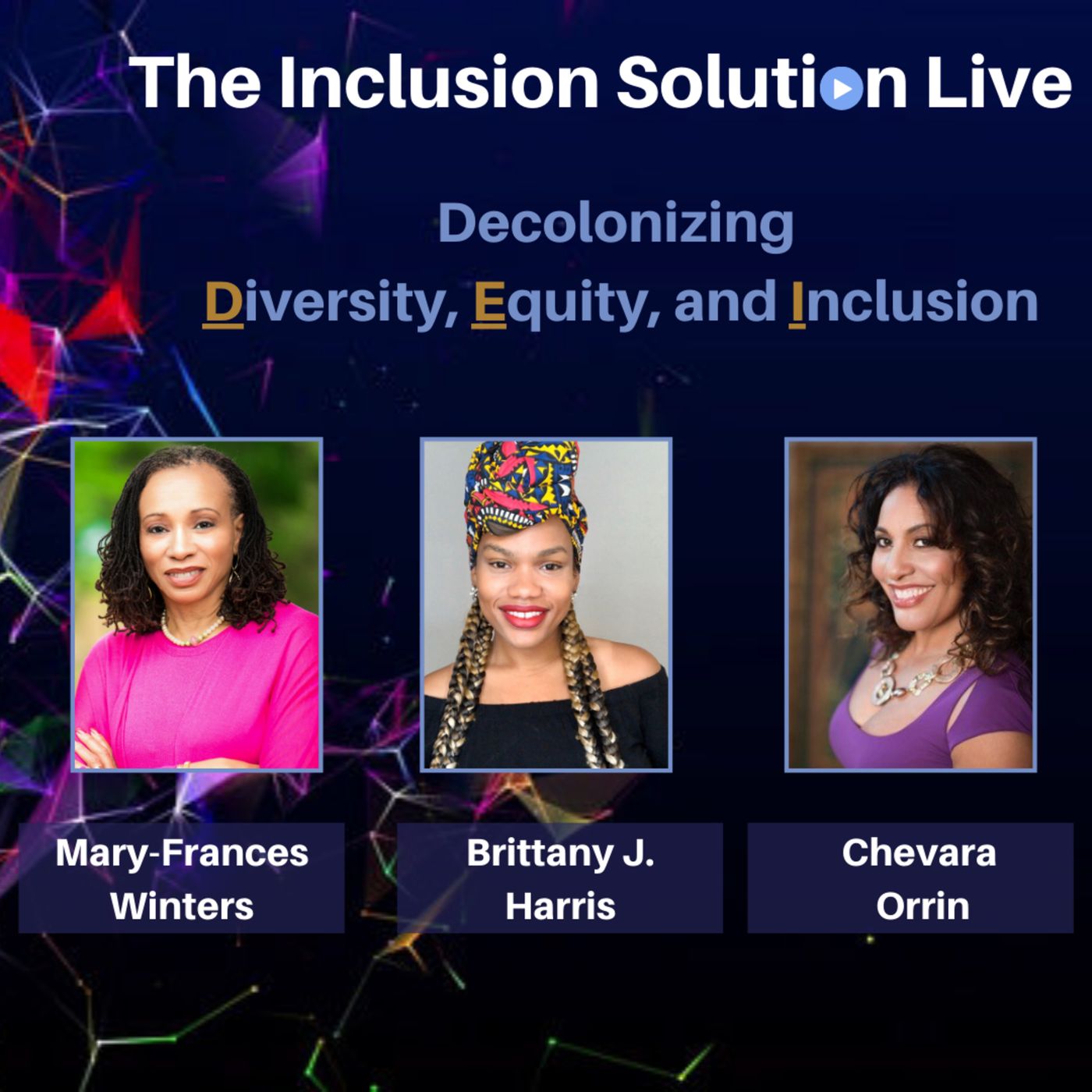 The Inclusion Solution Live

Decolonizing
Diversity, Equity, and Inclusion

Mary-Frances Winters

Brittany J. Harris

Chevara Orrin